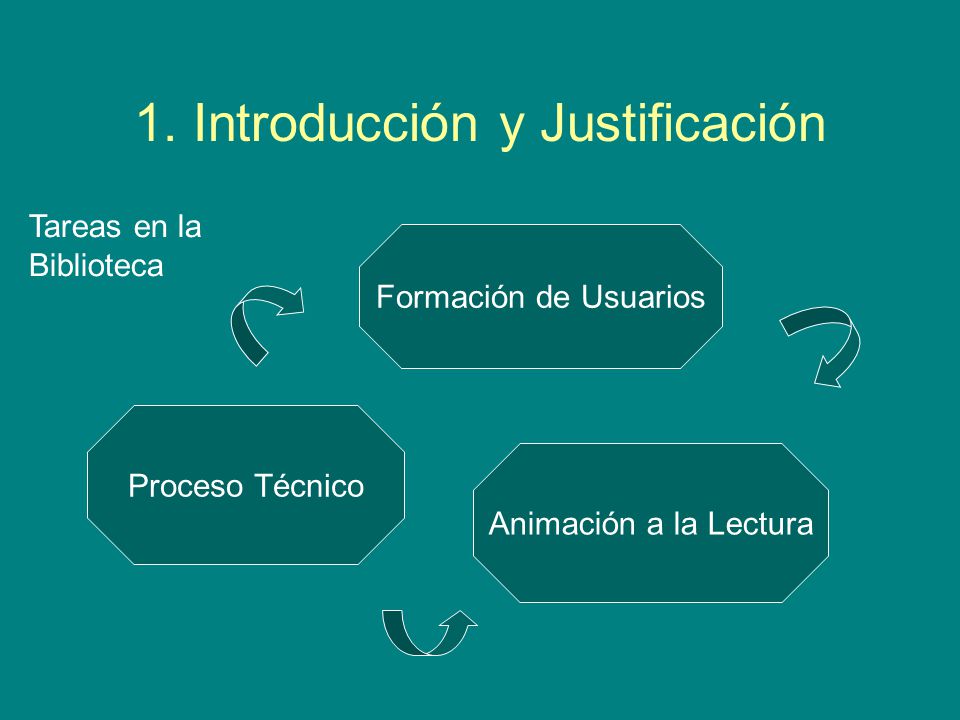 1. Introducción y Justificación

Tareas en la Biblioteca

Formación de Usuarios

Proceso Técnico

Animación a la Lectura